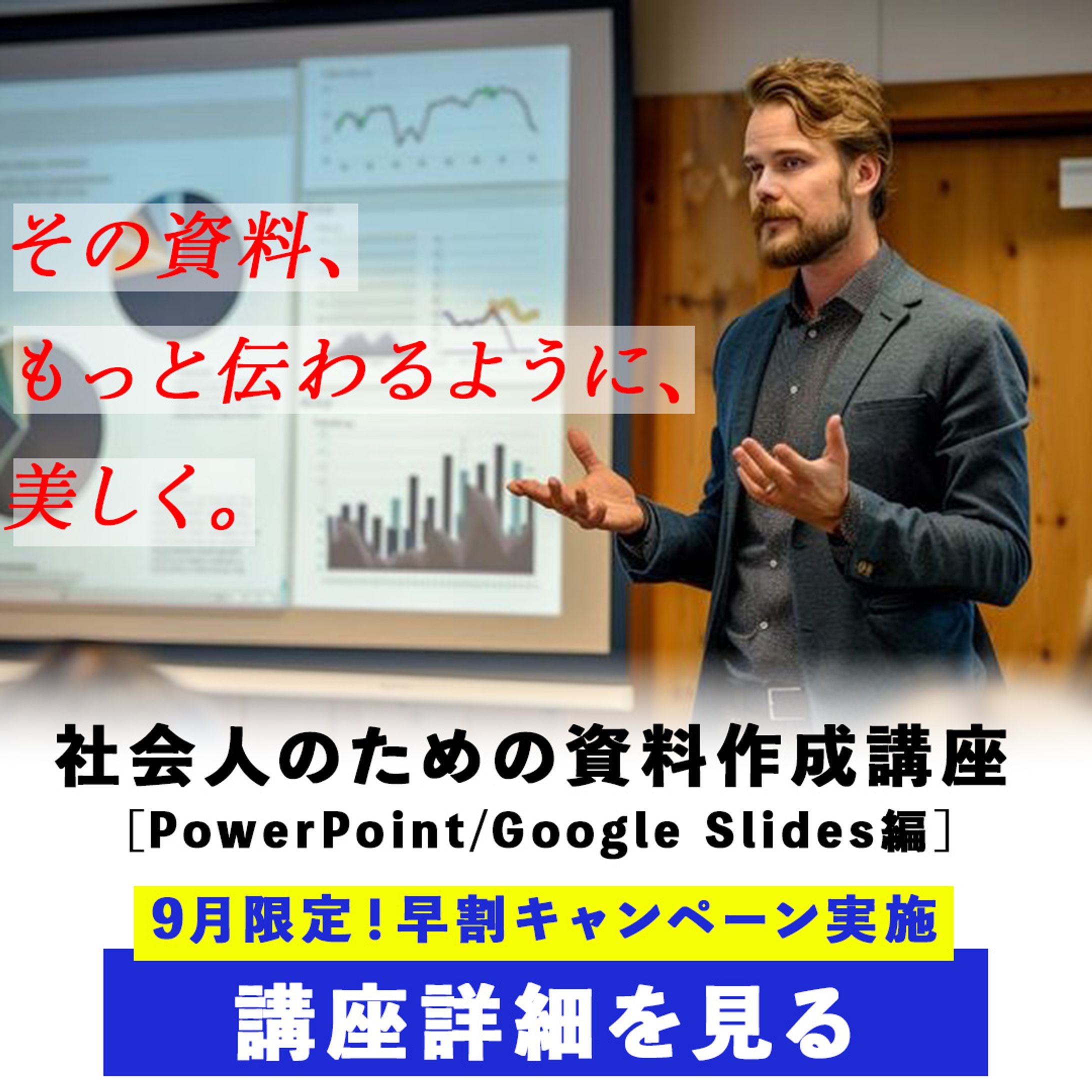 その資料、
もっと伝わるように、
美しく。

社会人のための資料作成講座
［PowerPoint/Google Slides編］

9月限定！早割キャンペーン実施

講座詳細を見る